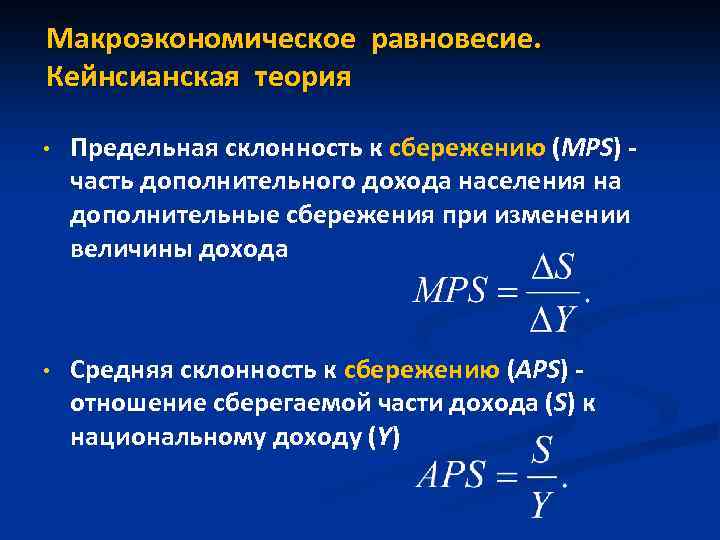 Макроэкономическое равновесие. Кейнсианская теория

• Предельная склонность к сбережению (MPS) - часть дополнительного дохода населения на дополнительные сбережения при изменении величины дохода

$MPS = \frac{\Delta S}{\Delta Y}.$

• Средняя склонность к сбережению (APS) - отношение сберегаемой части дохода (S) к национальному доходу (Y)

$APS = \frac{S}{Y}.$